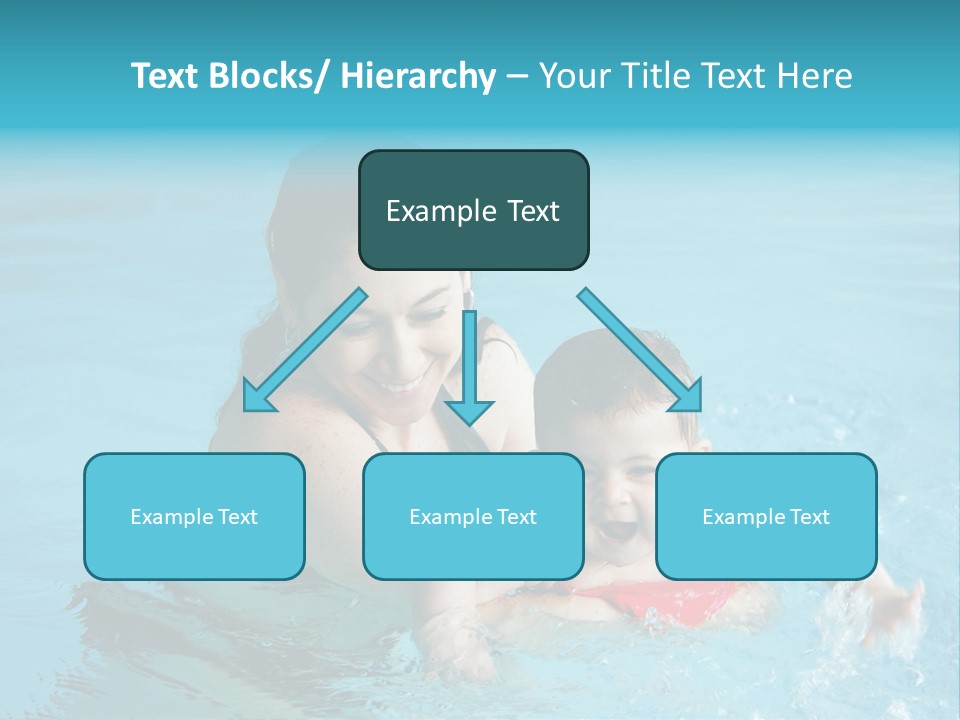 Text Blocks/ Hierarchy – Your Title Text Here

Example Text

Example Text

Example Text

Example Text